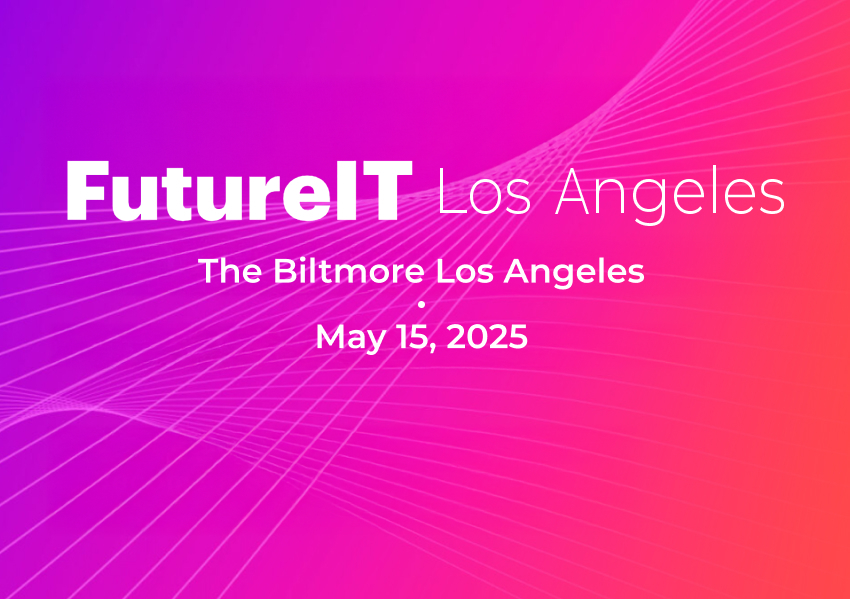 FutureIT Los Angeles

The Biltmore Los Angeles
•
May 15, 2025